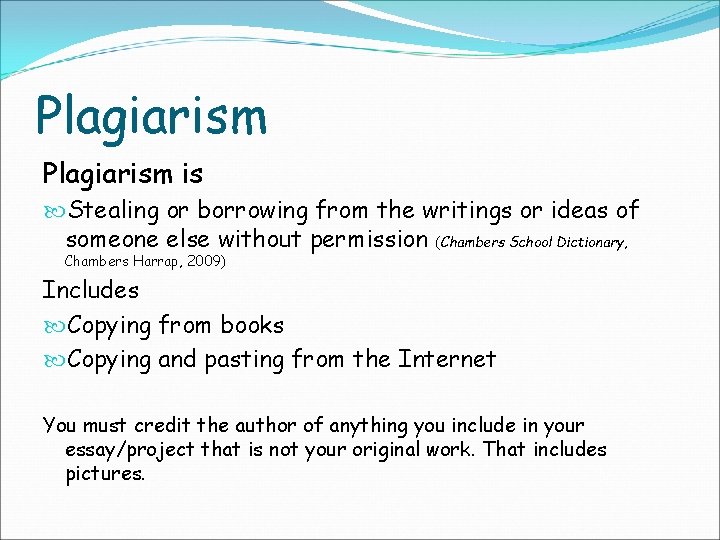 Plagiarism

Plagiarism is

Stealing or borrowing from the writings or ideas of someone else without permission (Chambers School Dictionary, Chambers Harrap, 2009)

Includes

Copying from books

Copying and pasting from the Internet

You must credit the author of anything you include in your essay/project that is not your original work. That includes pictures.